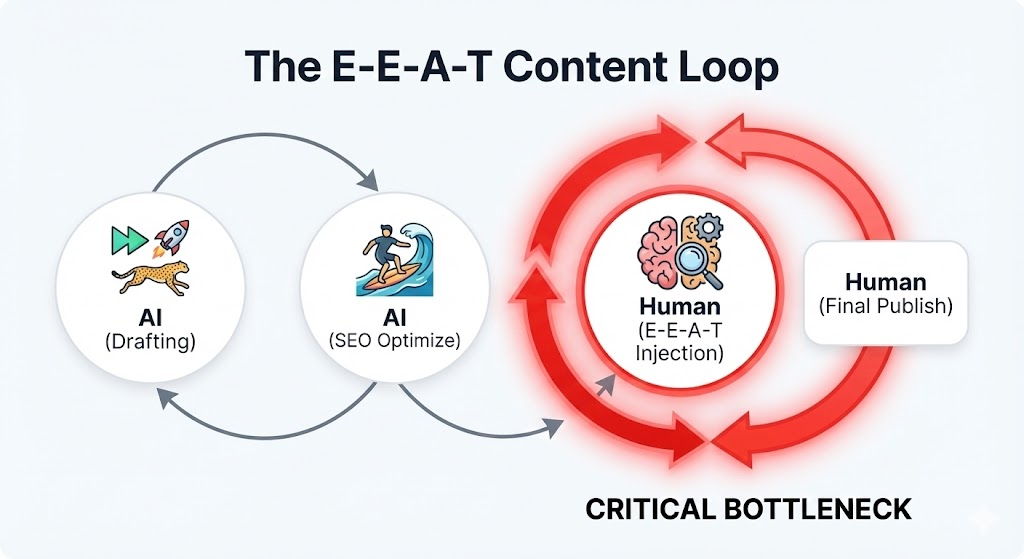 The E-E-A-T Content Loop

AI
(Drafting)

AI
(SEO Optimize)

Human
(E-E-A-T Injection)

Human
(Final Publish)

CRITICAL BOTTLENECK